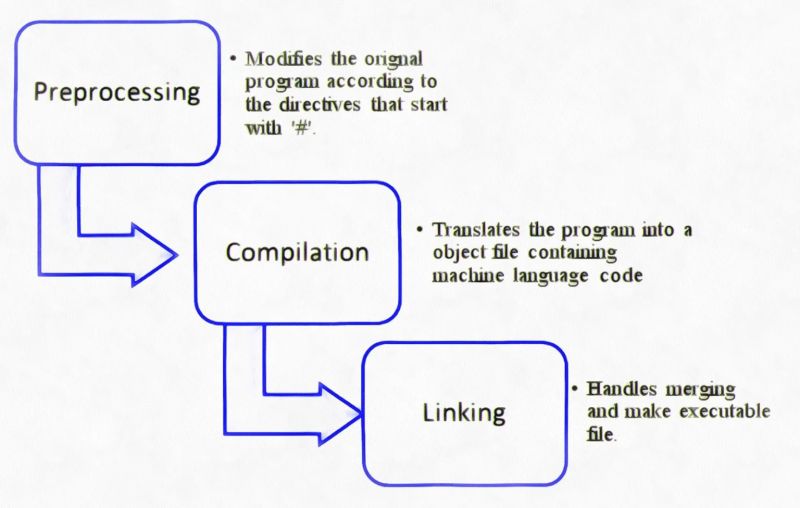 Preprocessing

• Modifies the orignal program according to the directives that start with '#'.

Compilation

• Translates the program into a object file containing machine language code

Linking

• Handles merging and make executable file.